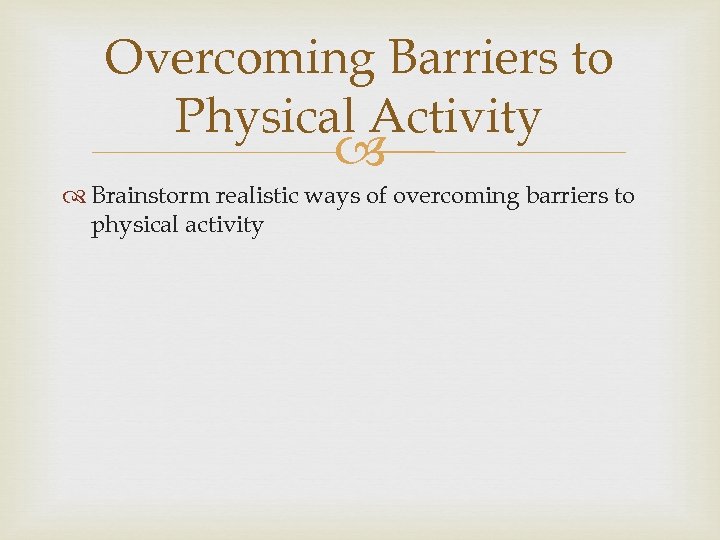 Overcoming Barriers to Physical Activity

Brainstorm realistic ways of overcoming barriers to physical activity